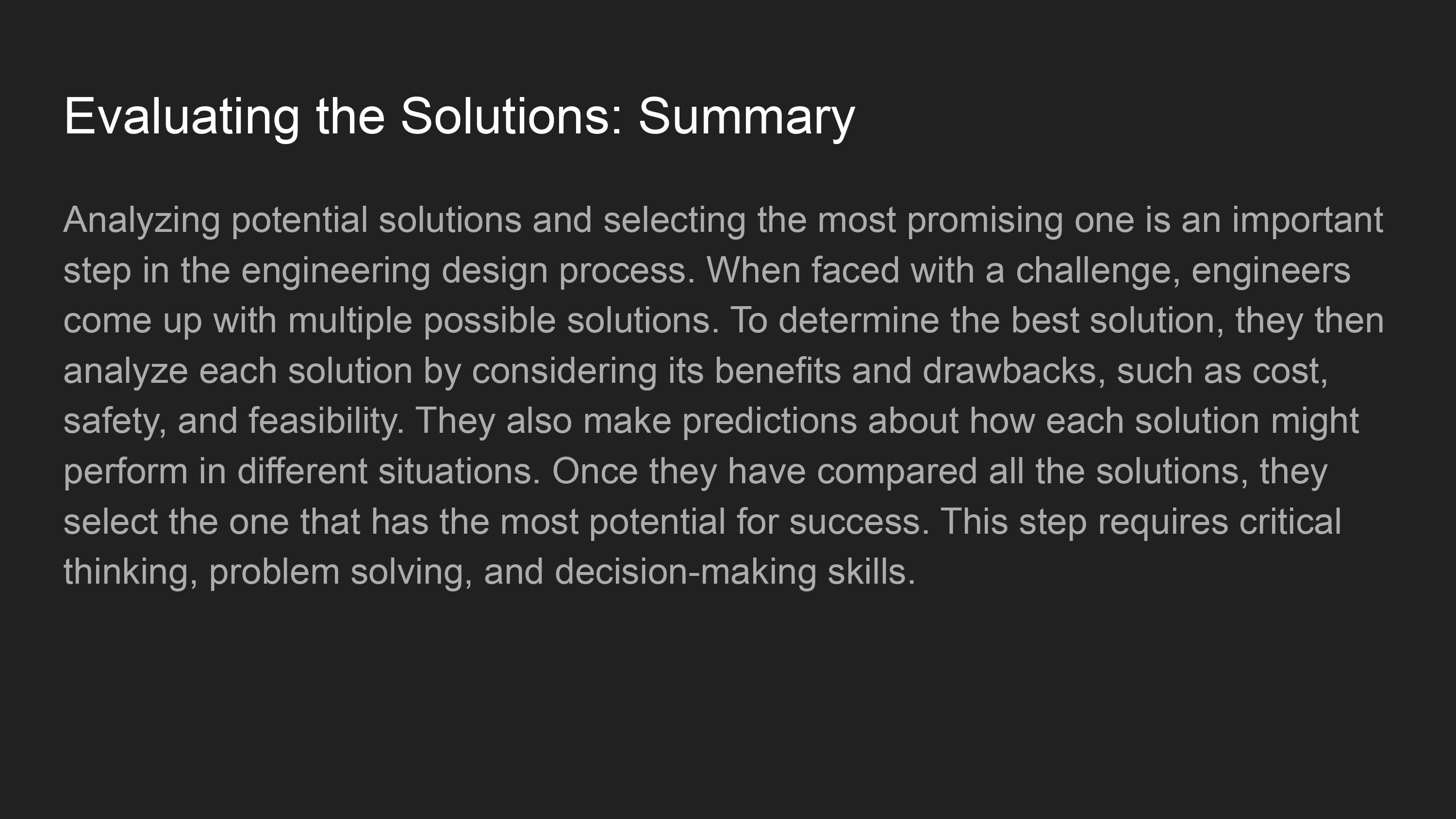 Evaluating the Solutions: Summary

Analyzing potential solutions and selecting the most promising one is an important step in the engineering design process. When faced with a challenge, engineers come up with multiple possible solutions. To determine the best solution, they then analyze each solution by considering its benefits and drawbacks, such as cost, safety, and feasibility. They also make predictions about how each solution might perform in different situations. Once they have compared all the solutions, they select the one that has the most potential for success. This step requires critical thinking, problem solving, and decision-making skills.